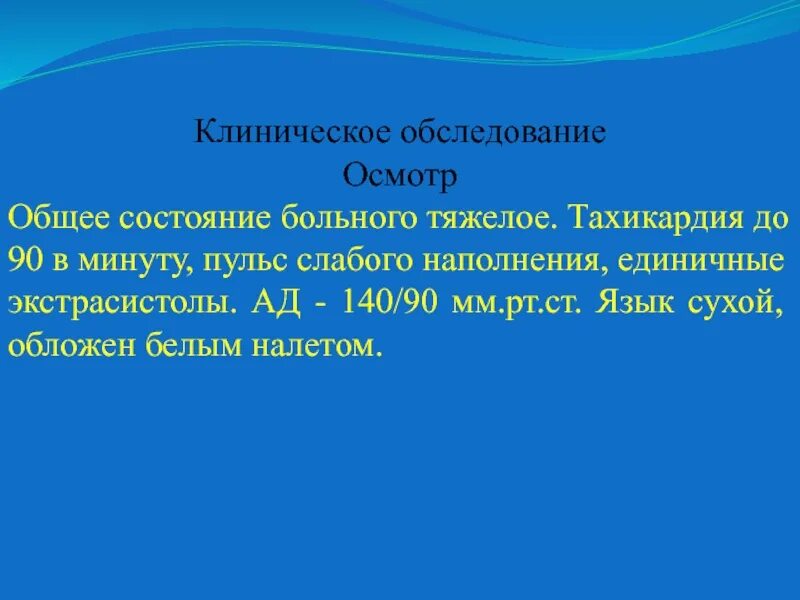 Клиническое обследование
Осмотр

Общее состояние больного тяжелое. Тахикардия до 90 в минуту, пульс слабого наполнения, единичные экстрасистолы. АД - 140/90 мм.рт.ст. Язык сухой, обложен белым налетом.